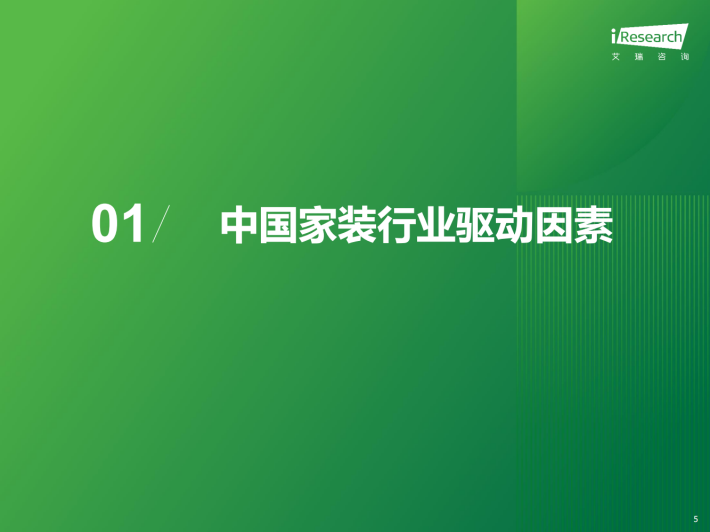 iResearch
艾瑞咨询

01/ 中国家装行业驱动因素

5